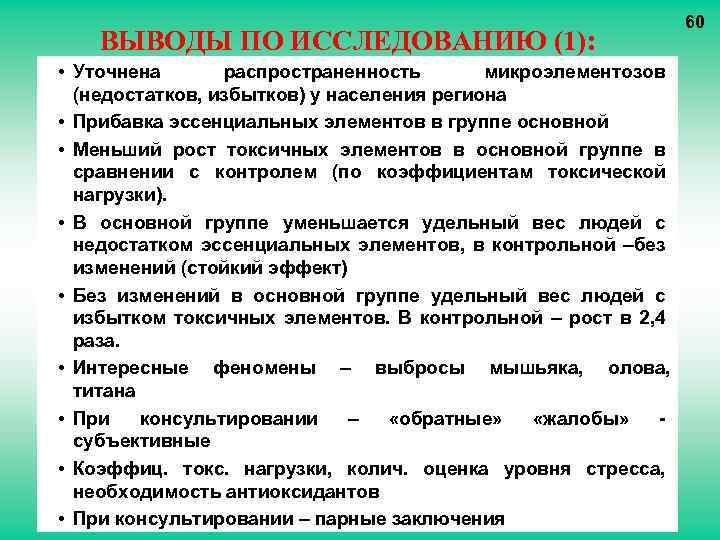 60

ВЫВОДЫ ПО ИССЛЕДОВАНИЮ (1):

• Уточнена распространенность микроэлементозов (недостатков, избытков) у населения региона
• Прибавка эссенциальных элементов в группе основной
• Меньший рост токсичных элементов в основной группе в сравнении с контролем (по коэффициентам токсической нагрузки).
• В основной группе уменьшается удельный вес людей с недостатком эссенциальных элементов, в контрольной –без изменений (стойкий эффект)
• Без изменений в основной группе удельный вес людей с избытком токсичных элементов. В контрольной – рост в 2,4 раза.
• Интересные феномены – выбросы мышьяка, олова, титана
• При консультировании – «обратные» «жалобы» - субъективные
• Коэффиц. токс. нагрузки, колич. оценка уровня стресса, необходимость антиоксидантов
• При консультировании – парные заключения